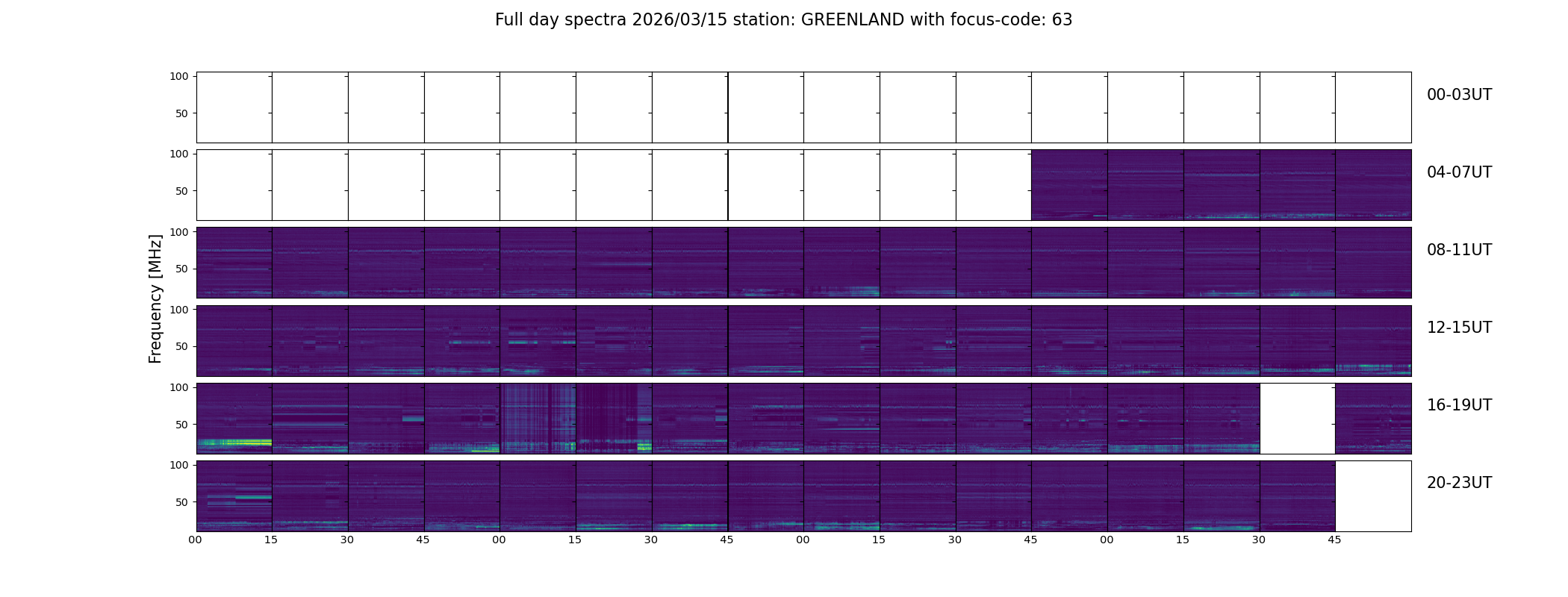 Full day spectra 2026/03/15 station: GREENLAND with focus-code: 63

Frequency [MHz]

100
50
00-03UT

100
50
04-07UT

100
50
08-11UT

100
50
12-15UT

100
50
16-19UT

100
50
20-23UT

00 15 30 45 00 15 30 45 00 15 30 45 00 15 30 45